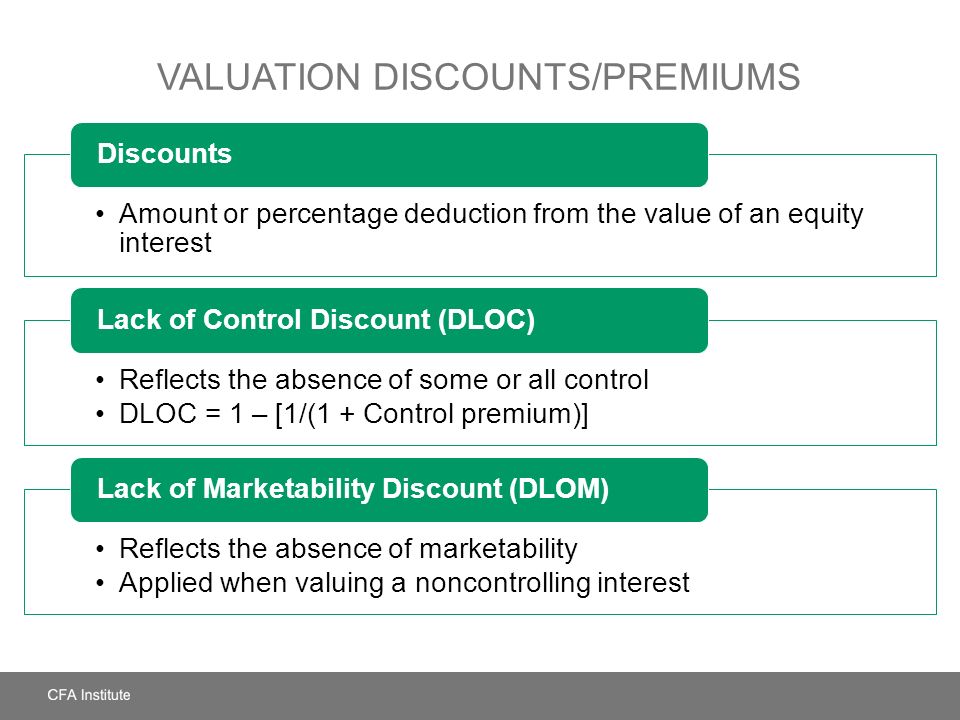 VALUATION DISCOUNTS/PREMIUMS

Discounts

• Amount or percentage deduction from the value of an equity interest

Lack of Control Discount (DLOC)

• Reflects the absence of some or all control
• DLOC = 1 – [1/(1 + Control premium)]

Lack of Marketability Discount (DLOM)

• Reflects the absence of marketability
• Applied when valuing a noncontrolling interest

CFA Institute